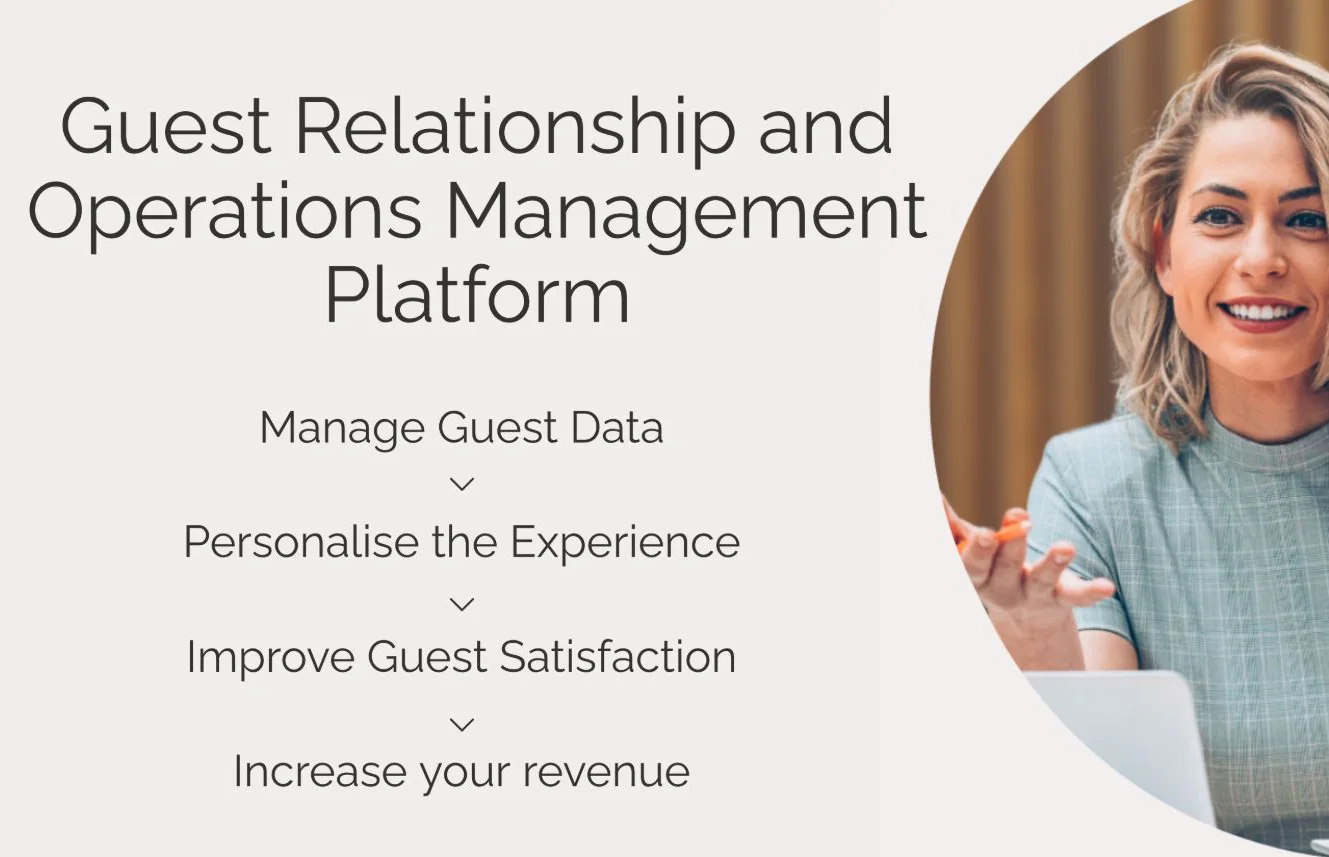 Guest Relationship and Operations Management Platform

Manage Guest Data

Personalise the Experience

Improve Guest Satisfaction

Increase your revenue